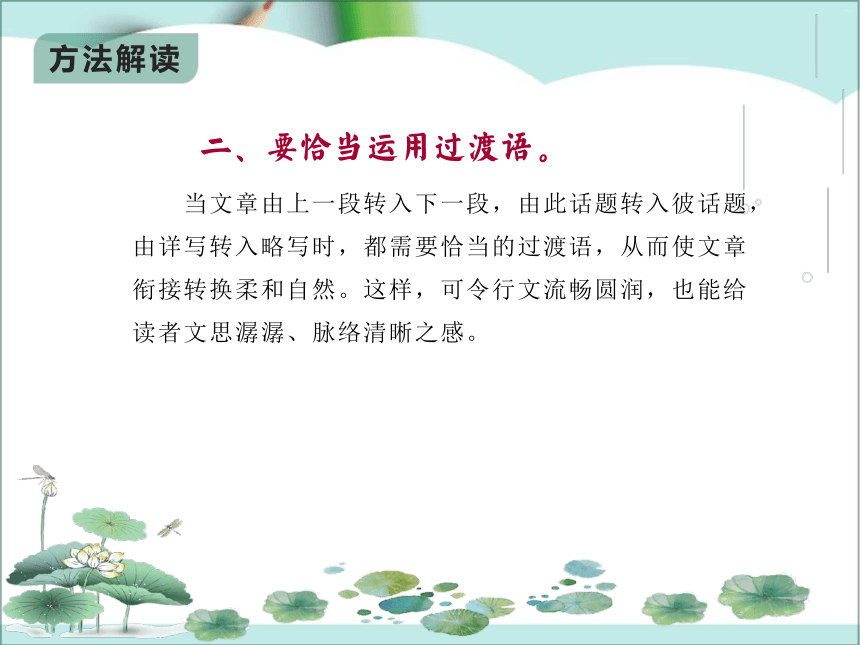 方法解读

二、要恰当运用过渡语。

当文章由上一段转入下一段，由此话题转入彼话题，由详写转入略写时，都需要恰当的过渡语，从而使文章衔接转换柔和自然。这样，可令行文流畅圆润，也能给读者文思潺潺、脉络清晰之感。